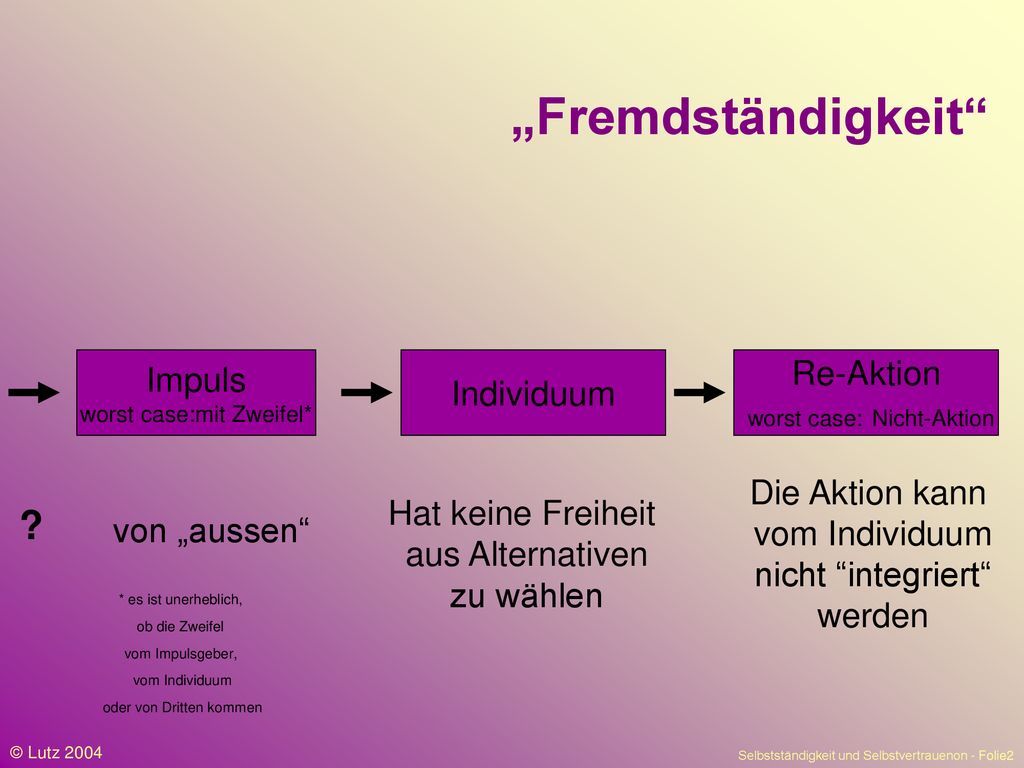 „Fremdständigkeit“

Impuls
worst case:mit Zweifel*

Individuum

Re-Aktion
worst case: Nicht-Aktion

? von „aussen“

* es ist unerheblich, ob die Zweifel vom Impulsgeber, vom Individuum oder von Dritten kommen

Hat keine Freiheit aus Alternativen zu wählen

Die Aktion kann vom Individuum nicht “integriert“ werden

© Lutz 2004

Selbstständigkeit und Selbstvertrauenon - Folie2